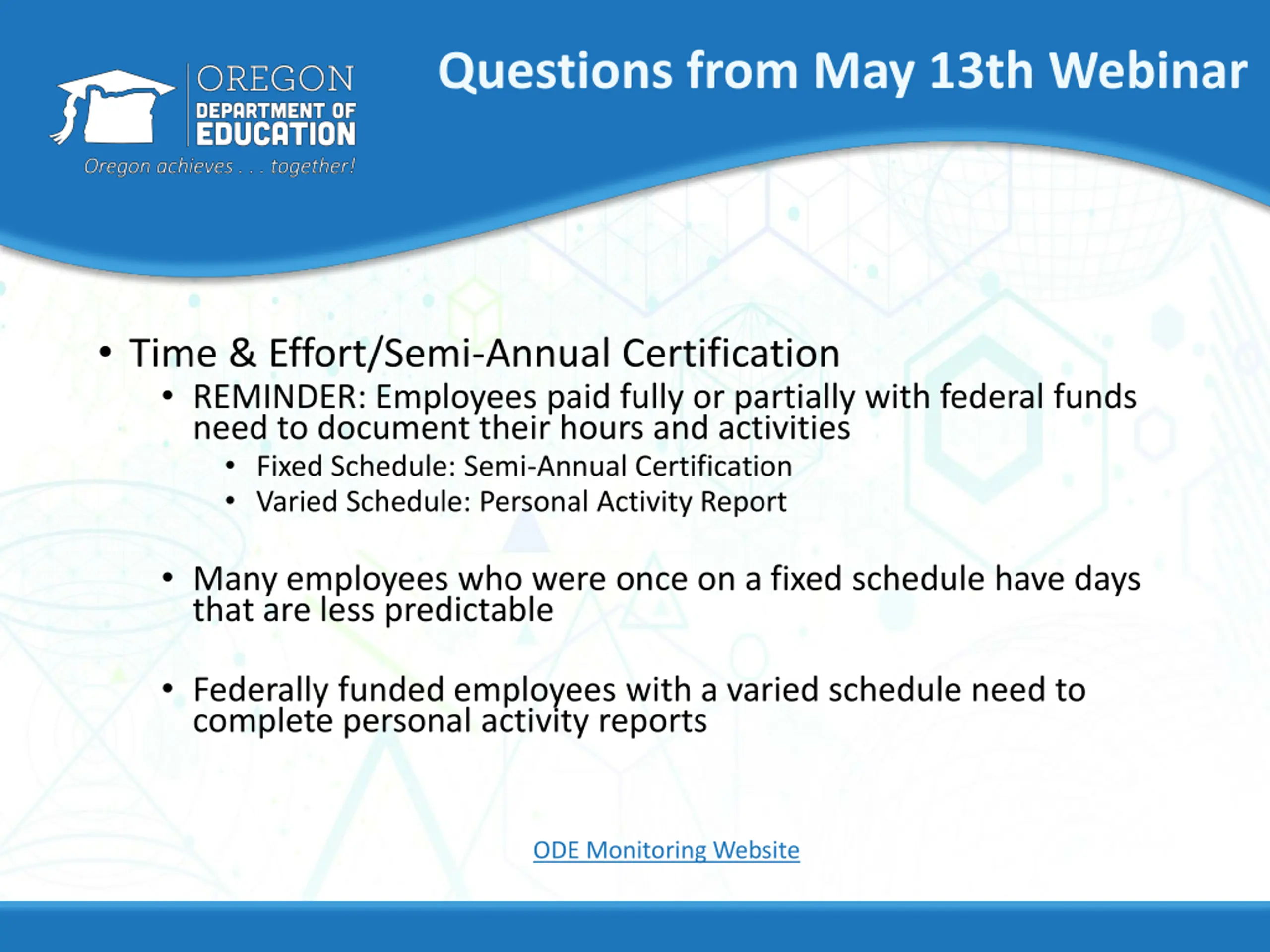 OREGON
DEPARTMENT OF
EDUCATION
Oregon achieves . . . together!

Questions from May 13th Webinar

• Time & Effort/Semi-Annual Certification
  • REMINDER: Employees paid fully or partially with federal funds need to document their hours and activities
    • Fixed Schedule: Semi-Annual Certification
    • Varied Schedule: Personal Activity Report

  • Many employees who were once on a fixed schedule have days that are less predictable

  • Federally funded employees with a varied schedule need to complete personal activity reports

ODE Monitoring Website